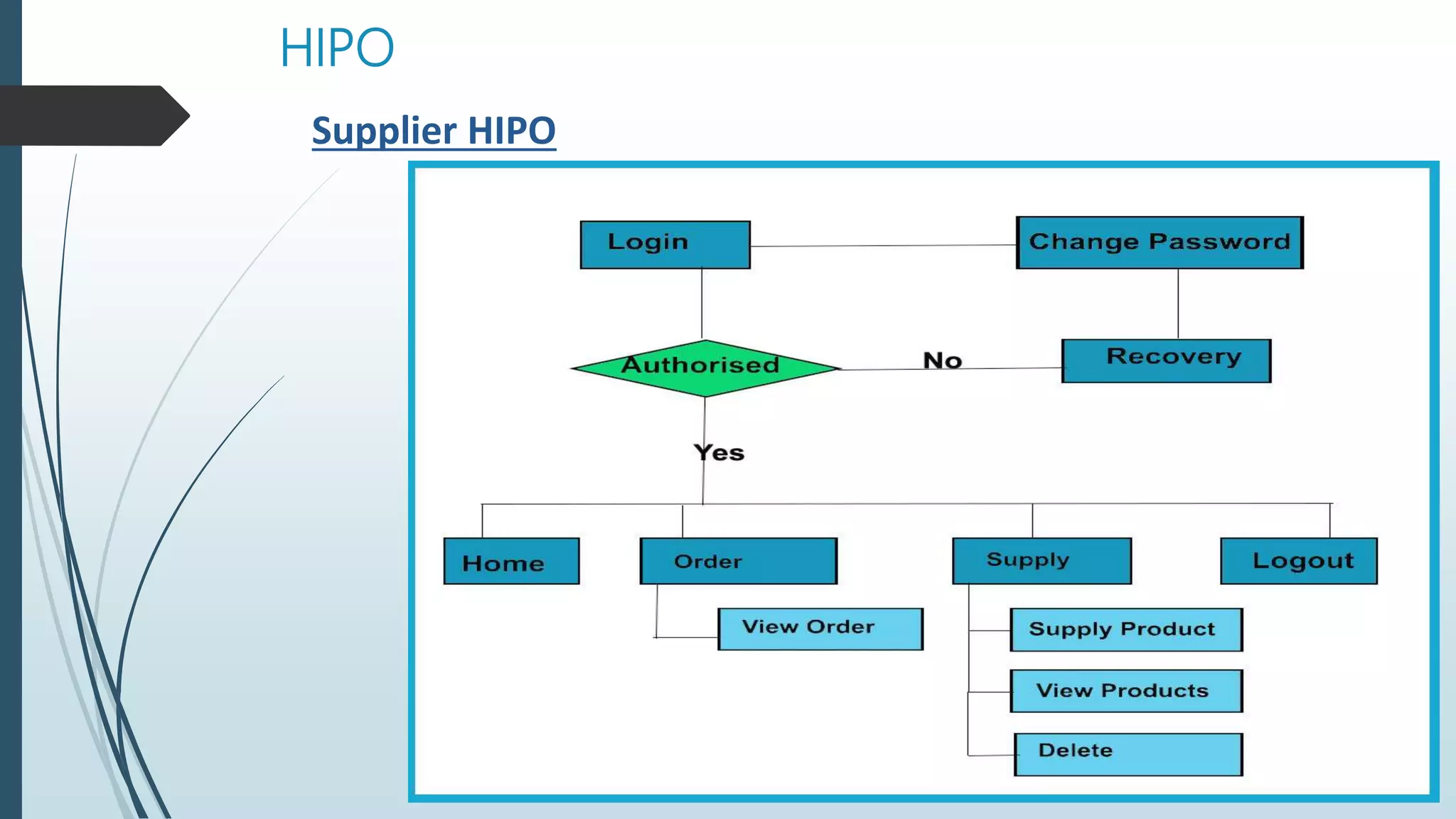 HIPO

Supplier HIPO

Login

Change Password

Authorised

No

Recovery

Yes

Home

Order

Supply

Logout

View Order

Supply Product

View Products

Delete